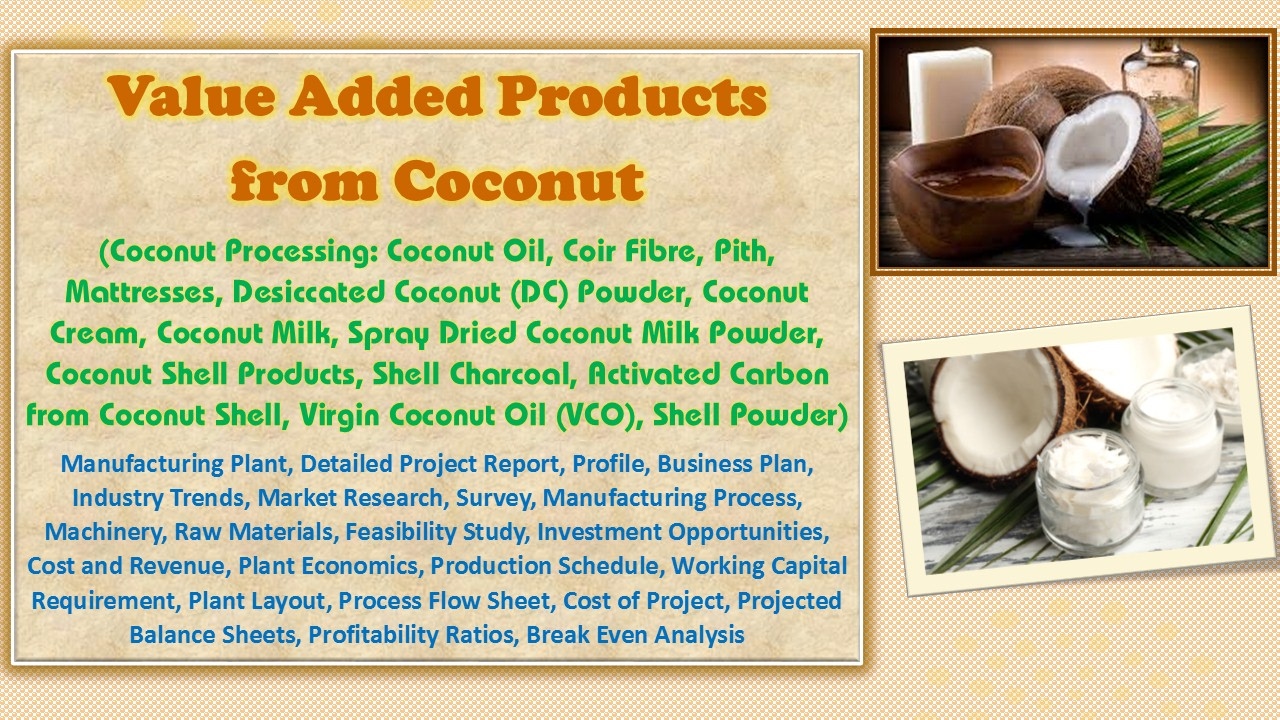 Value Added Products from Coconut

(Coconut Processing: Coconut Oil, Coir Fibre, Pith, Mattresses, Desiccated Coconut (DC) Powder, Coconut Cream, Coconut Milk, Spray Dried Coconut Milk Powder, Coconut Shell Products, Shell Charcoal, Activated Carbon from Coconut Shell, Virgin Coconut Oil (VCO), Shell Powder)

Manufacturing Plant, Detailed Project Report, Profile, Business Plan, Industry Trends, Market Research, Survey, Manufacturing Process, Machinery, Raw Materials, Feasibility Study, Investment Opportunities, Cost and Revenue, Plant Economics, Production Schedule, Working Capital Requirement, Plant Layout, Process Flow Sheet, Cost of Project, Projected Balance Sheets, Profitability Ratios, Break Even Analysis